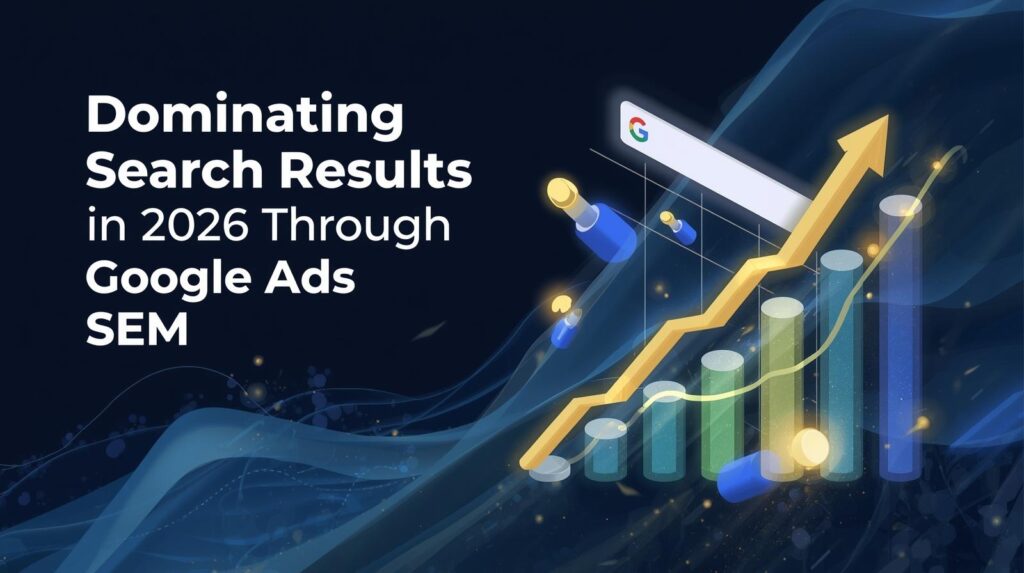 Dominating Search Results in 2026 Through Google Ads SEM

G